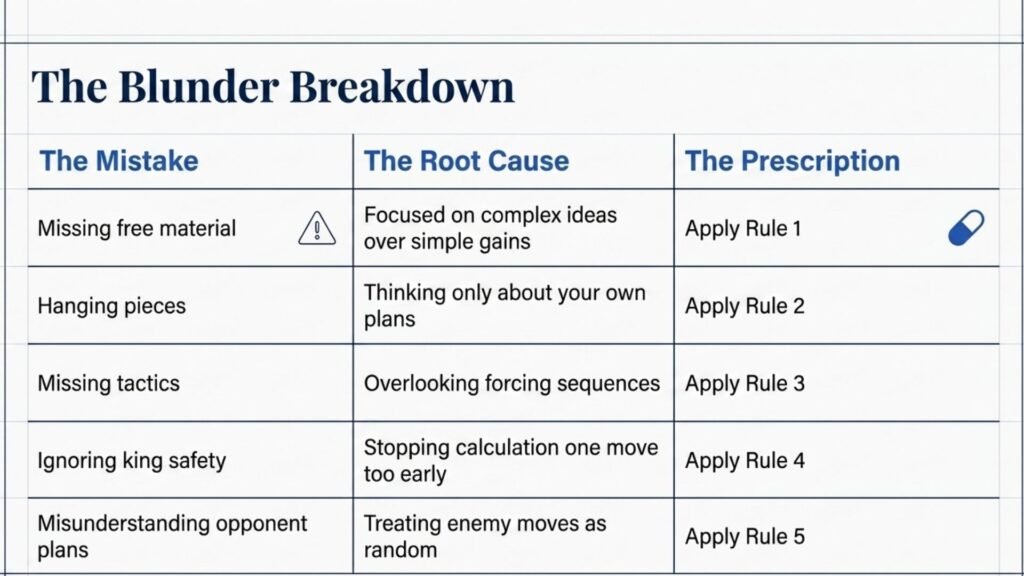 The Blunder Breakdown

| The Mistake | The Root Cause | The Prescription |
|---|---|---|
| Missing free material | Focused on complex ideas over simple gains | Apply Rule 1 |
| Hanging pieces | Thinking only about your own plans | Apply Rule 2 |
| Missing tactics | Overlooking forcing sequences | Apply Rule 3 |
| Ignoring king safety | Stopping calculation one move too early | Apply Rule 4 |
| Misunderstanding opponent plans | Treating enemy moves as random | Apply Rule 5 |